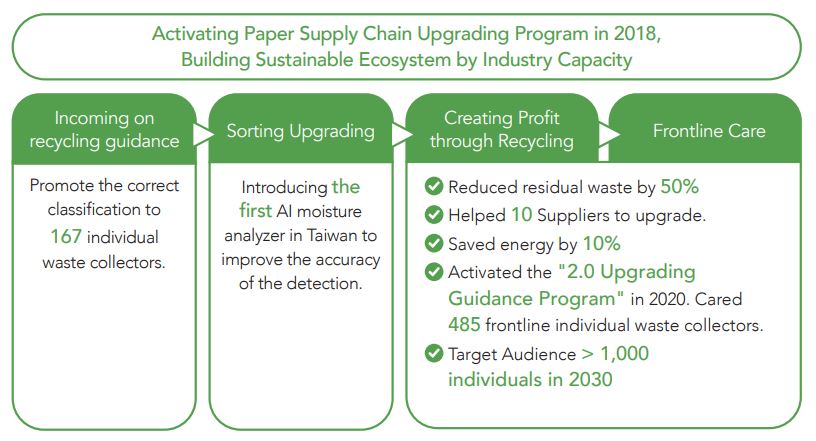 Activating Paper Supply Chain Upgrading Program in 2018, Building Sustainable Ecosystem by Industry Capacity

Incoming on recycling guidance

Promote the correct classification to 167 individual waste collectors.

Sorting Upgrading

Introducing the first AI moisture analyzer in Taiwan to improve the accuracy of the detection.

Creating Profit through Recycling

Frontline Care

Reduced residual waste by 50%

Helped 10 Suppliers to upgrade.

Saved energy by 10%

Activated the "2.0 Upgrading Guidance Program" in 2020. Cared 485 frontline individual waste collectors.

Target Audience > 1,000 individuals in 2030